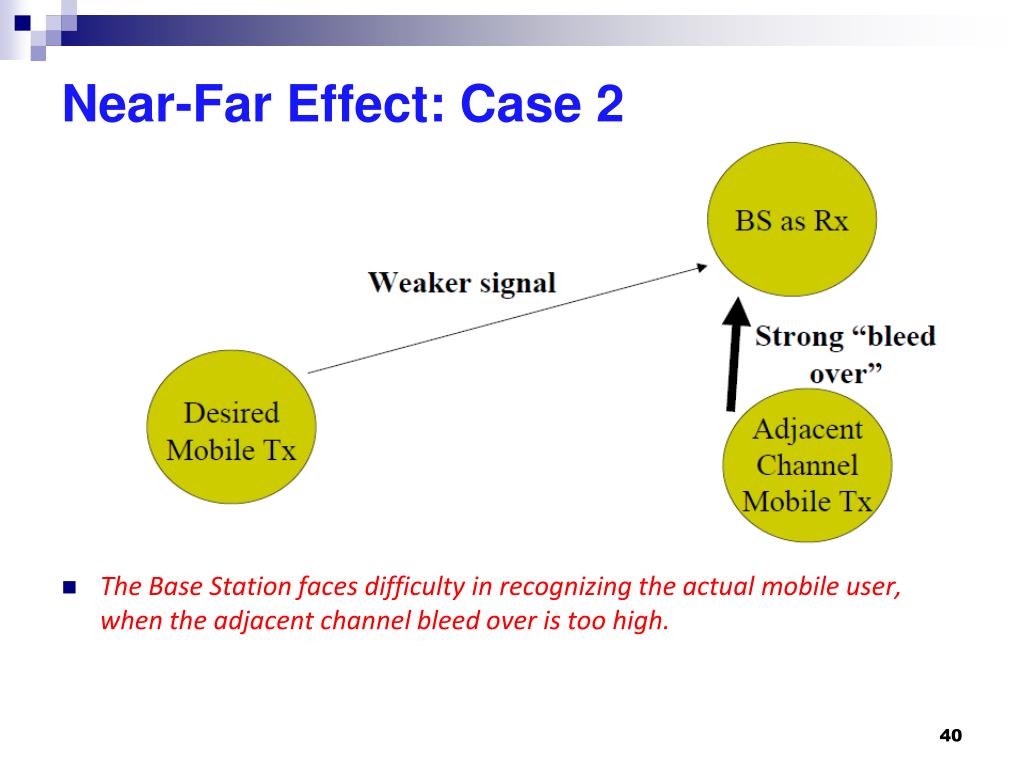 Near-Far Effect: Case 2

BS as Rx

Weaker signal

Strong “bleed over”

Desired Mobile Tx

Adjacent Channel Mobile Tx

The Base Station faces difficulty in recognizing the actual mobile user, when the adjacent channel bleed over is too high.

40